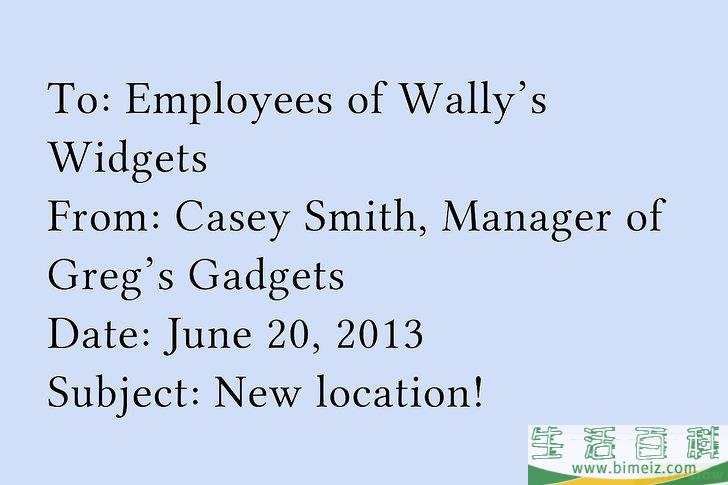 To: Employees of Wally's Widgets
From: Casey Smith, Manager of Greg's Gadgets
Date: June 20, 2013
Subject: New location!

生活百科
www.bimeiz.com